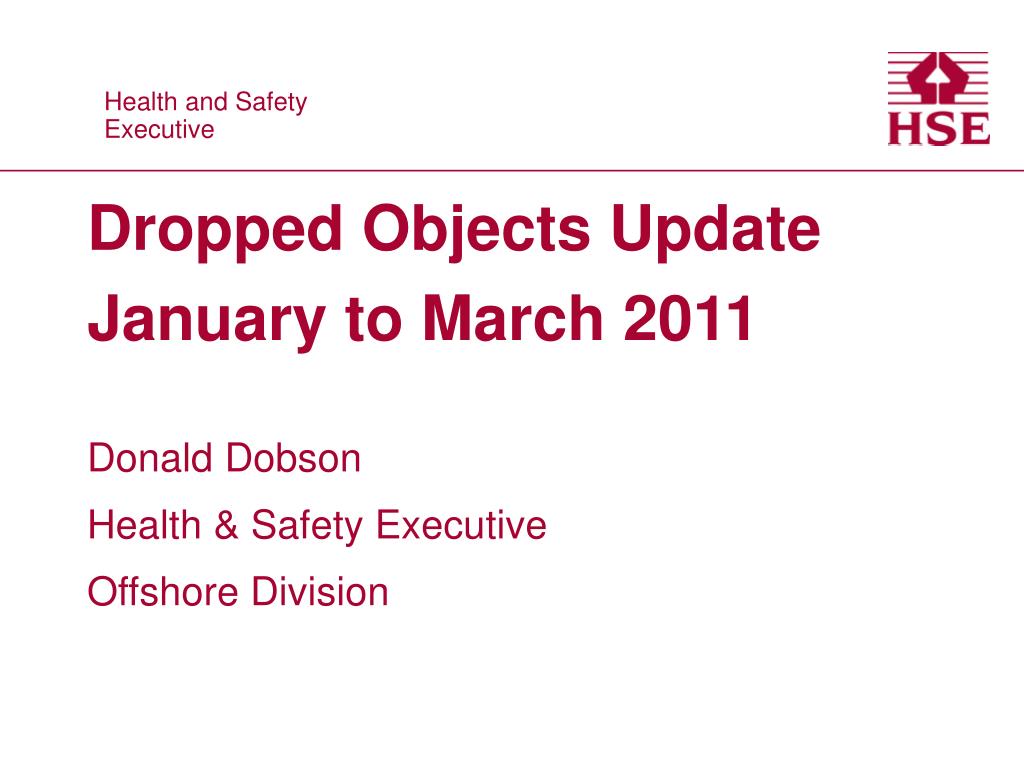 Health and Safety
Executive

HSE

Dropped Objects Update

January to March 2011

Donald Dobson

Health & Safety Executive

Offshore Division